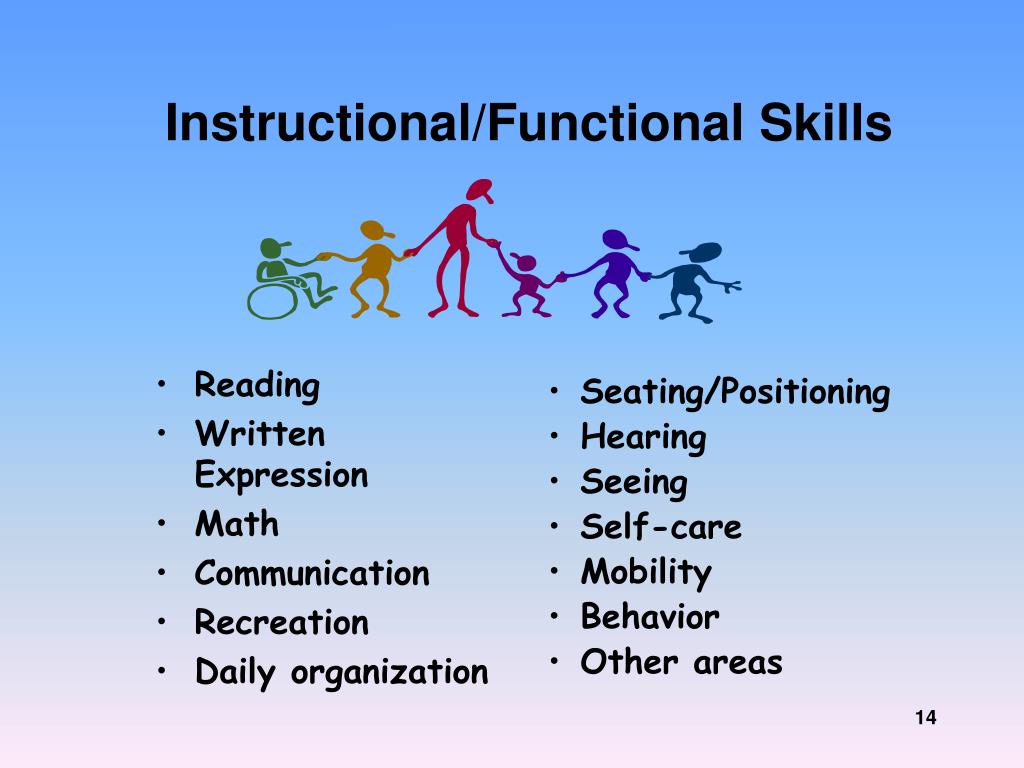 Instructional/Functional Skills

• Reading
• Written Expression
• Math
• Communication
• Recreation
• Daily organization

• Seating/Positioning
• Hearing
• Seeing
• Self-care
• Mobility
• Behavior
• Other areas

14